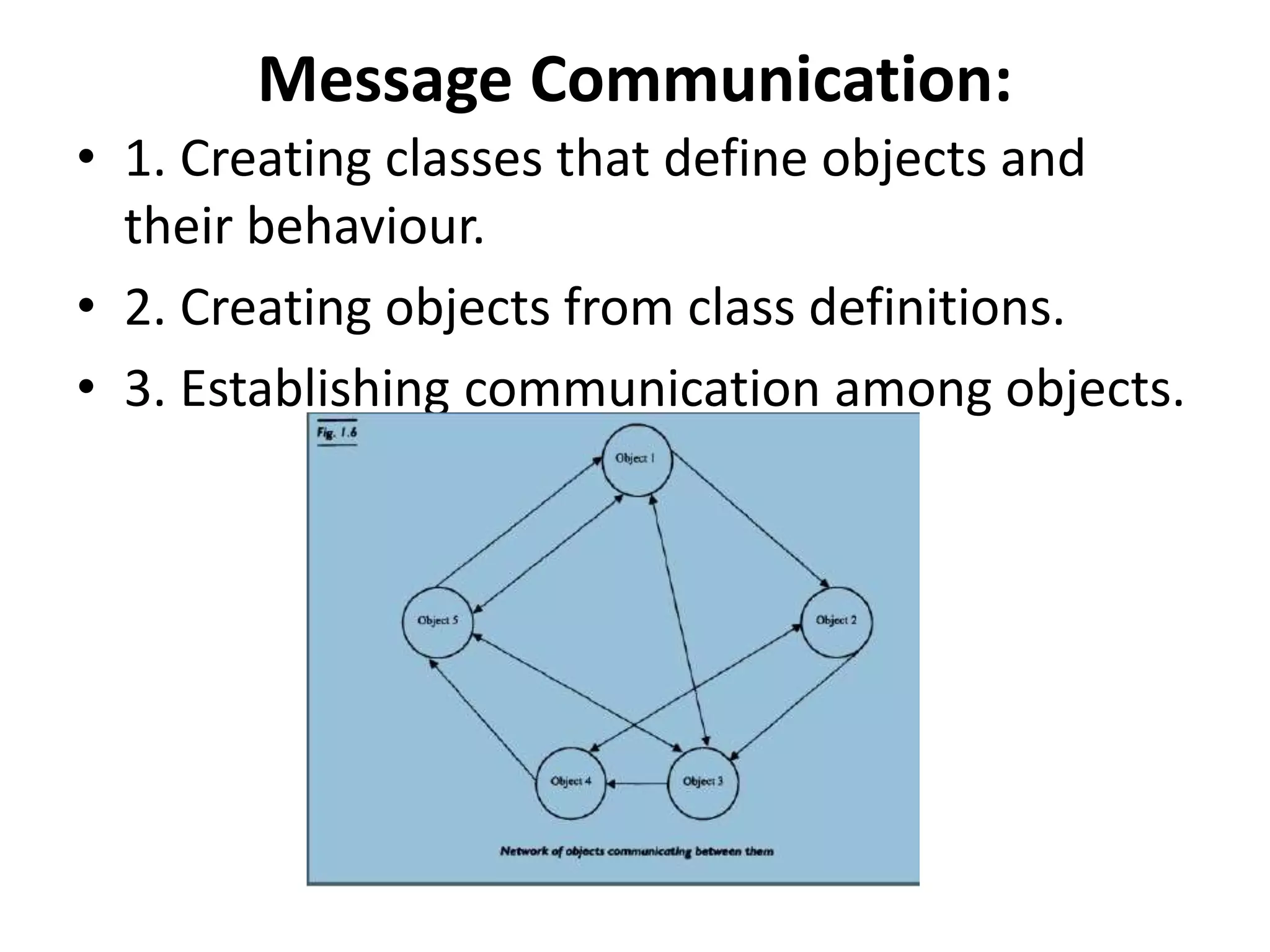 Message Communication:

• 1. Creating classes that define objects and their behaviour.
• 2. Creating objects from class definitions.
• 3. Establishing communication among objects.

Fig. 1.6

Object 1

Object 5

Object 2

Object 4

Object 3

Network of objects communicating between them